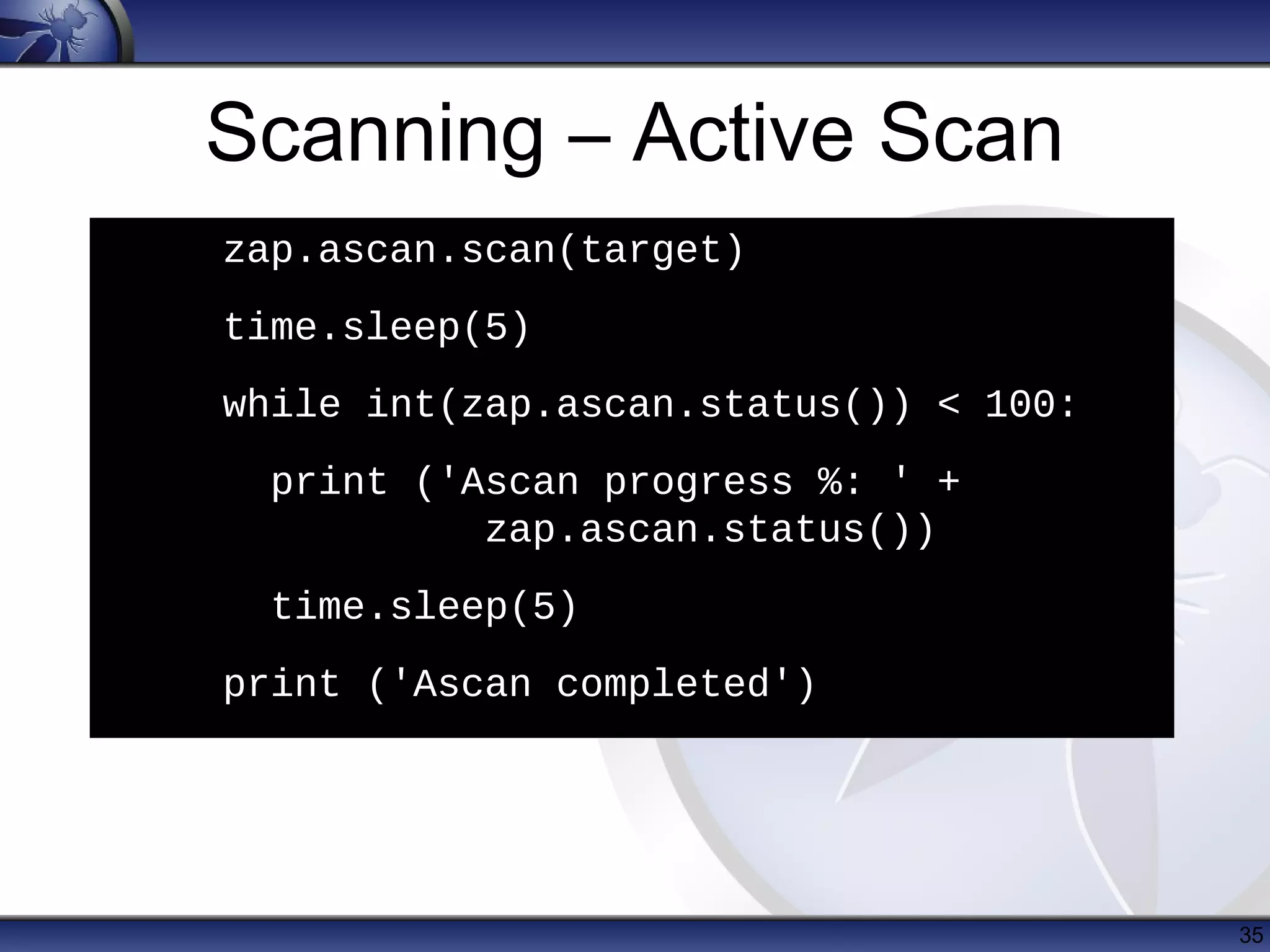 Scanning – Active Scan

zap.ascan.scan(target)

time.sleep(5)

while int(zap.ascan.status()) < 100:

  print ('Ascan progress %: ' +
           zap.ascan.status())

  time.sleep(5)

print ('Ascan completed')

35